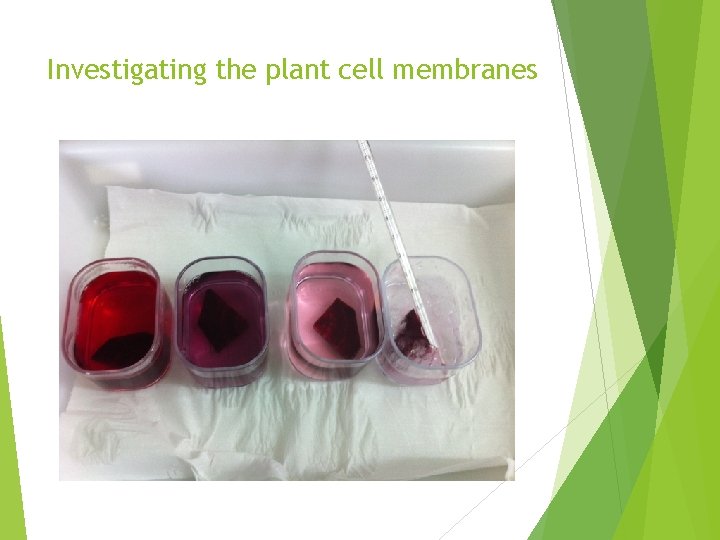 Investigating the plant cell membranes